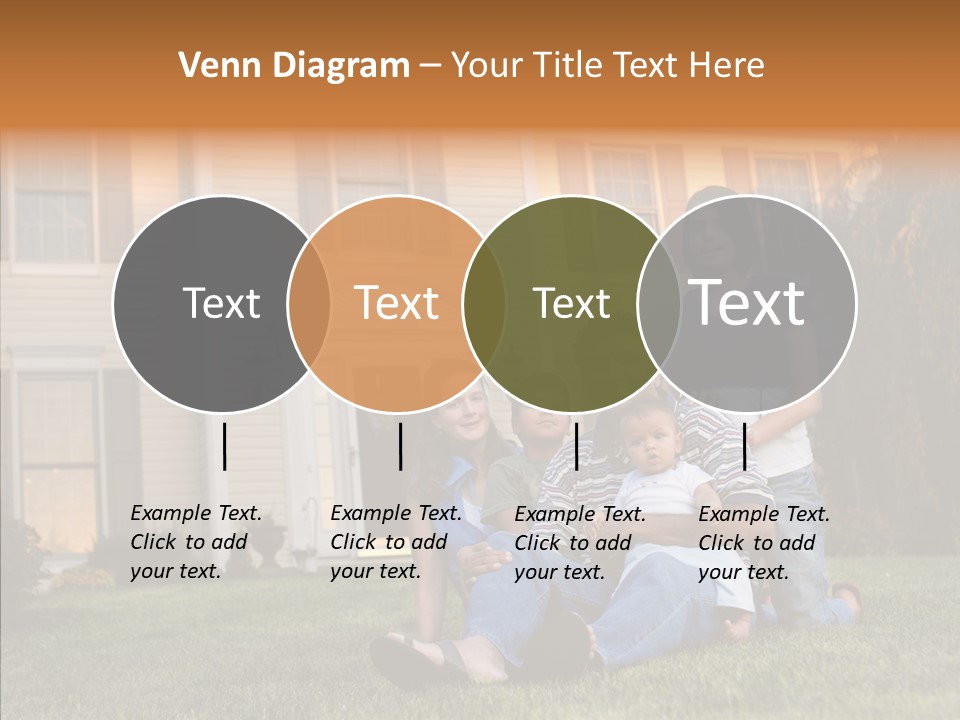 Venn Diagram – Your Title Text Here

Text

Text

Text

Text

Example Text. Click to add your text.

Example Text. Click to add your text.

Example Text. Click to add your text.

Example Text. Click to add your text.